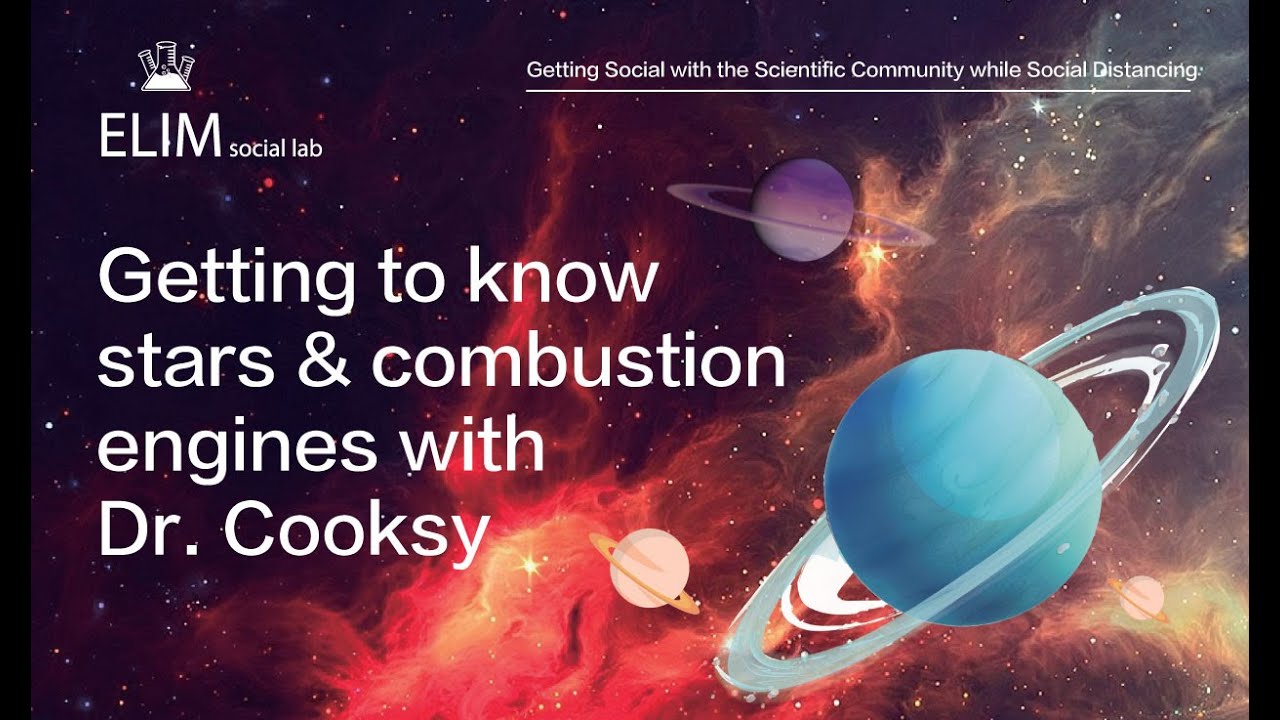 ELIM social lab

Getting Social with the Scientific Community while Social Distancing

Getting to know stars & combustion engines with Dr. Cooksy